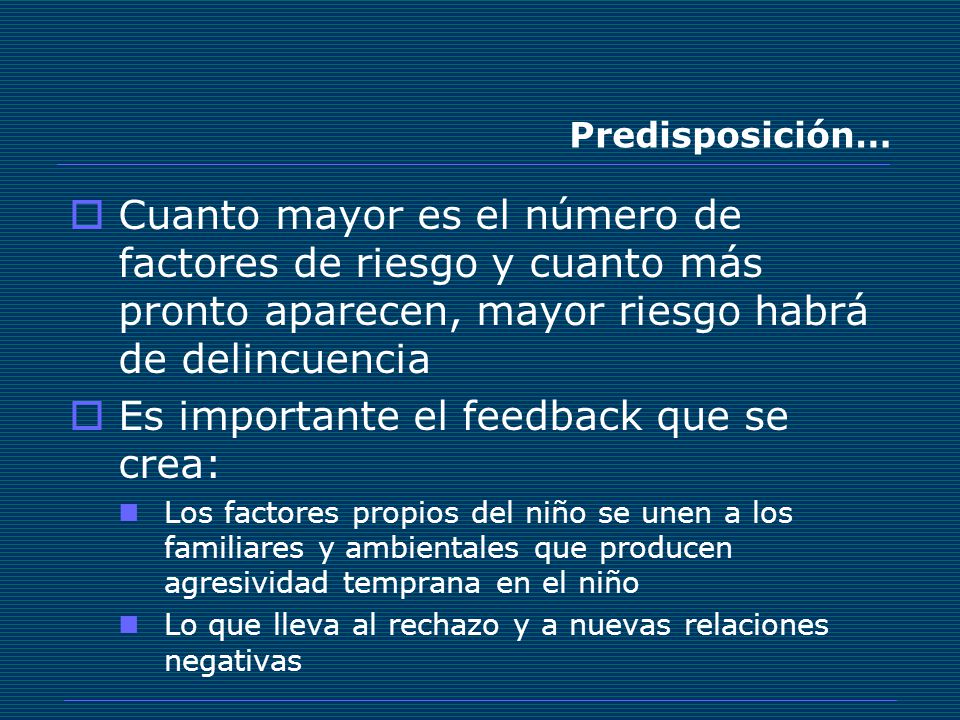 Predisposición…

Cuanto mayor es el número de factores de riesgo y cuanto más pronto aparecen, mayor riesgo habrá de delincuencia

Es importante el feedback que se crea:

Los factores propios del niño se unen a los familiares y ambientales que producen agresividad temprana en el niño

Lo que lleva al rechazo y a nuevas relaciones negativas